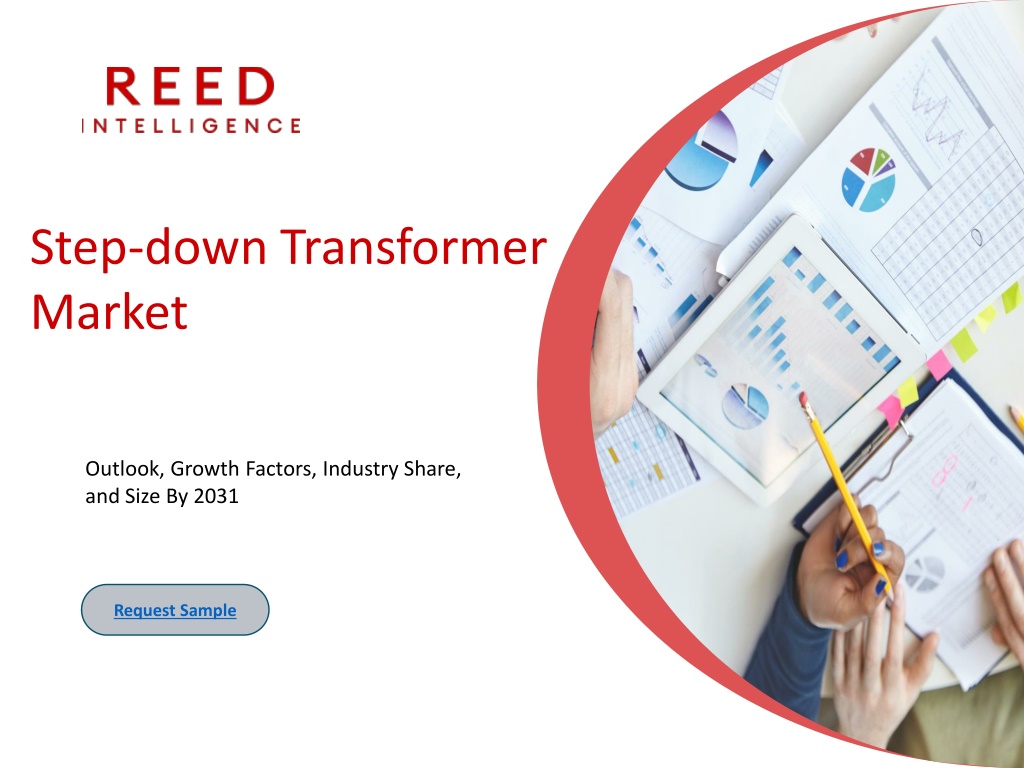 REED
INTELLIGENCE

Step-down Transformer Market

Outlook, Growth Factors, Industry Share, and Size By 2031

Request Sample